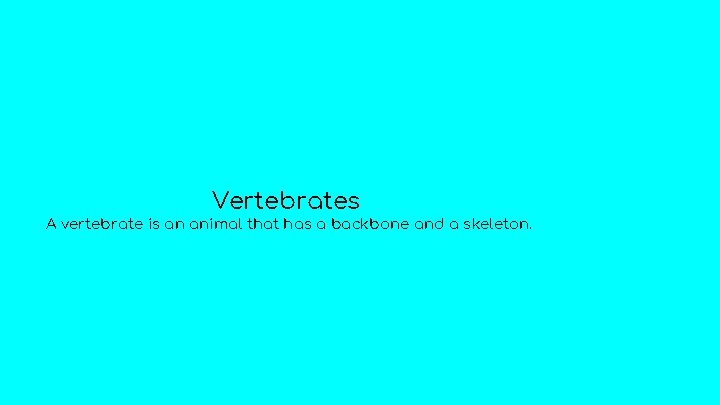 Vertebrates

A vertebrate is an animal that has a backbone and a skeleton.